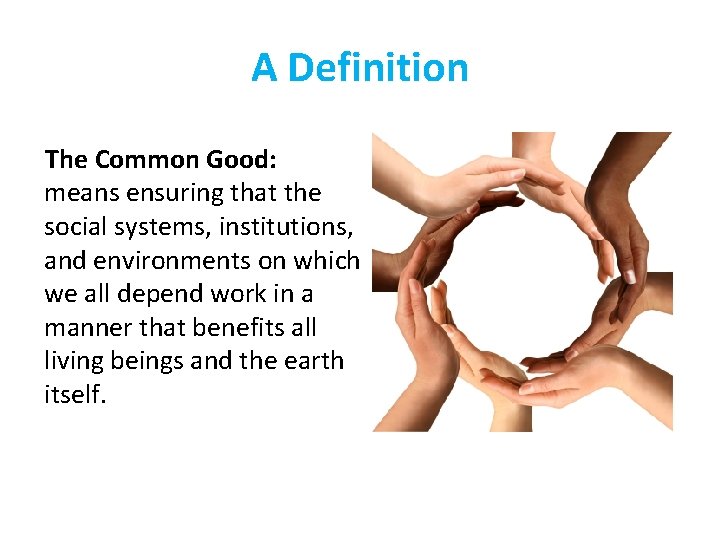 A Definition

The Common Good:
means ensuring that the social systems, institutions, and environments on which we all depend work in a manner that benefits all living beings and the earth itself.